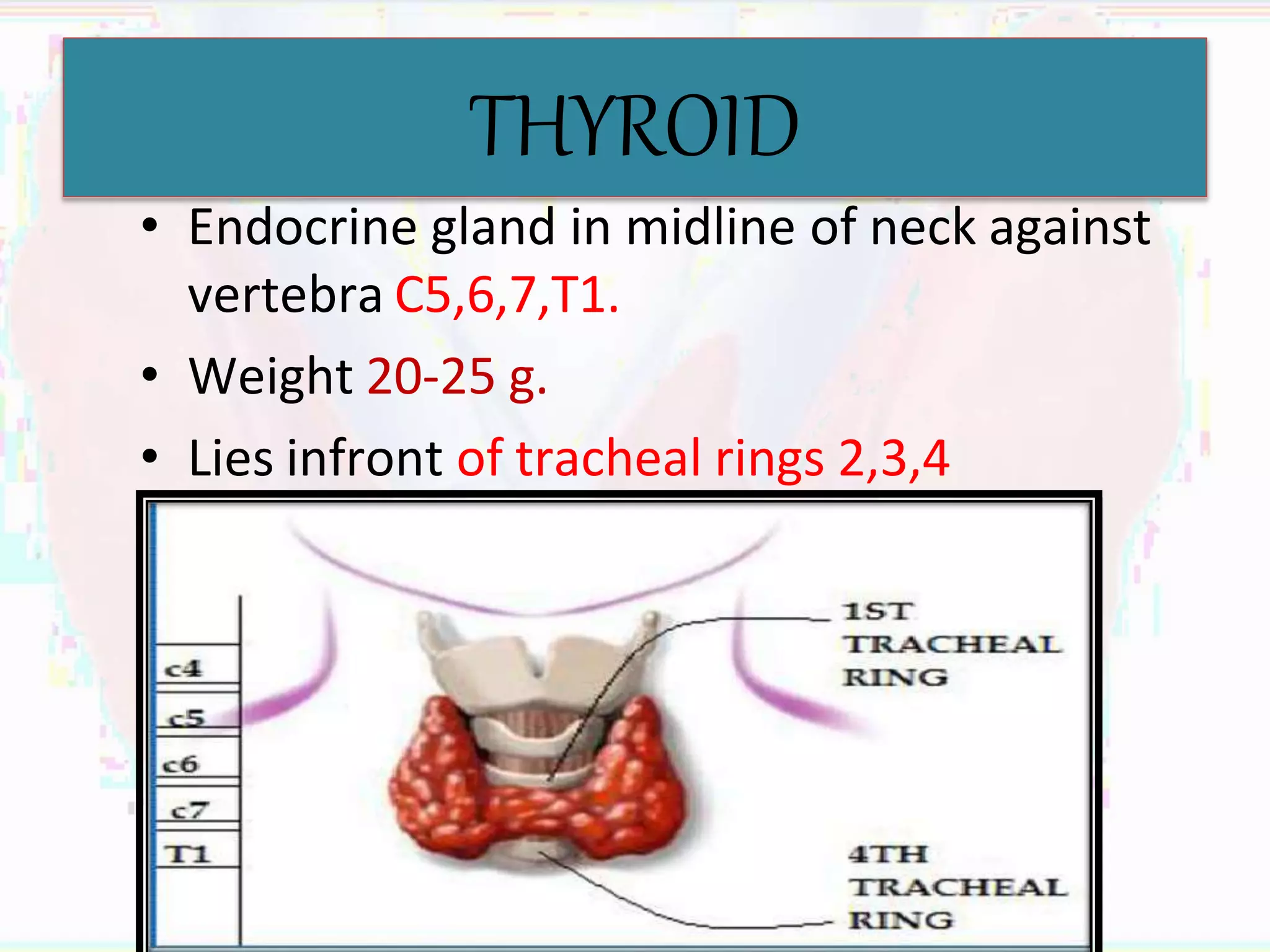 THYROID

• Endocrine gland in midline of neck against vertebra C5,6,7,T1.

• Weight 20-25 g.

• Lies infront of tracheal rings 2,3,4

c4
c5
c6
c7
T1

1ST TRACHEAL RING

4TH TRACHEAL RING